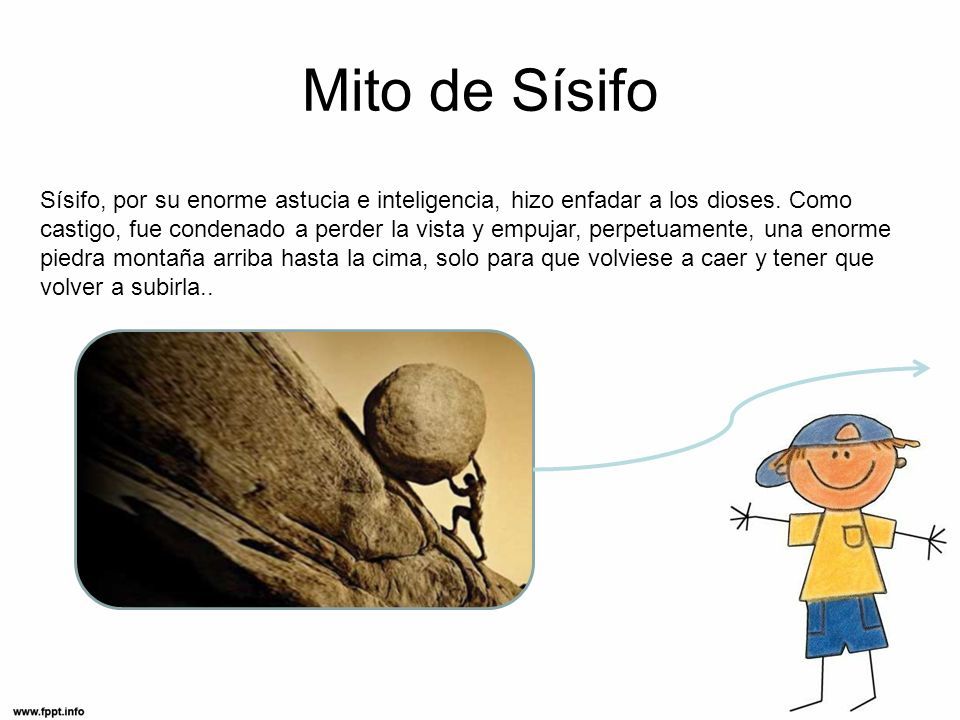 Mito de Sísifo

Sísifo, por su enorme astucia e inteligencia, hizo enfadar a los dioses. Como castigo, fue condenado a perder la vista y empujar, perpetuamente, una enorme piedra montaña arriba hasta la cima, solo para que volviese a caer y tener que volver a subirla..

www.fppt.info